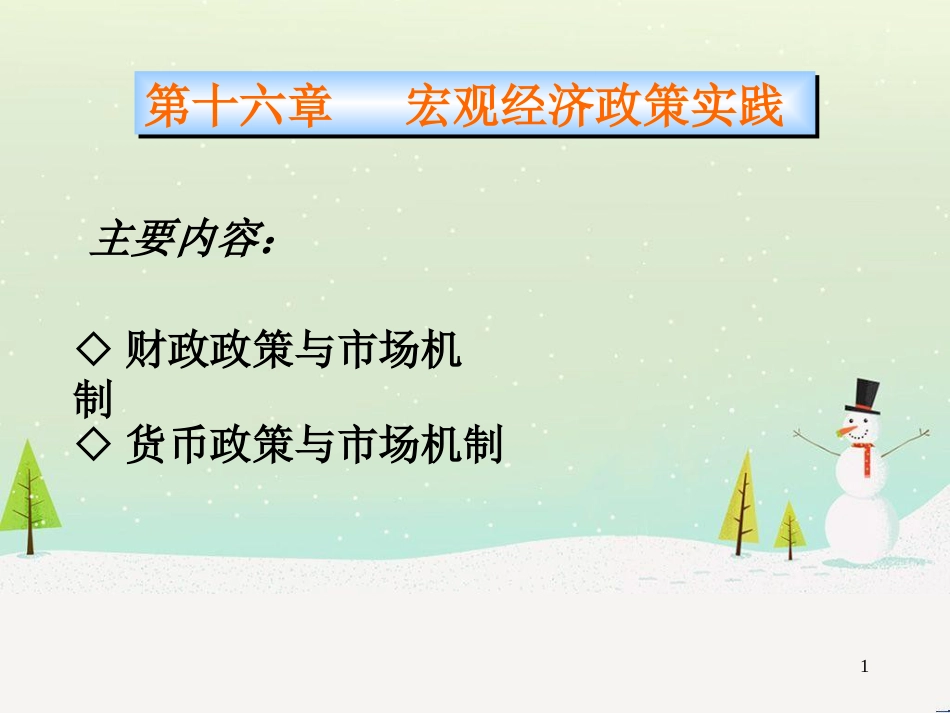 第十六章　　宏观经济政策实践

主要内容：

◇ 财政政策与市场机制
◇ 货币政策与市场机制

1